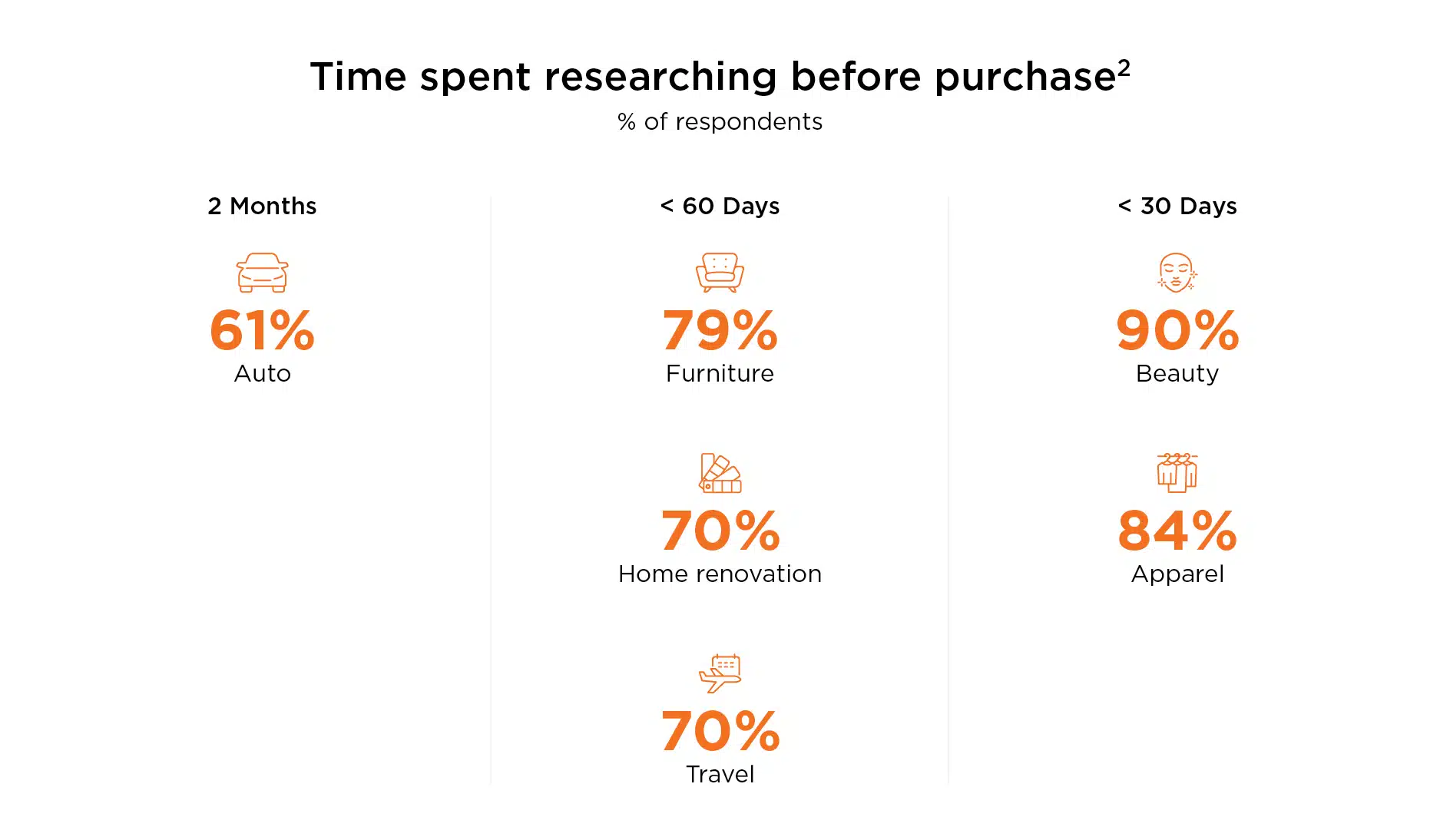 Time spent researching before purchase$^2$

% of respondents

2 Months

61%
Auto

< 60 Days

79%
Furniture

70%
Home renovation

70%
Travel

< 30 Days

90%
Beauty

84%
Apparel